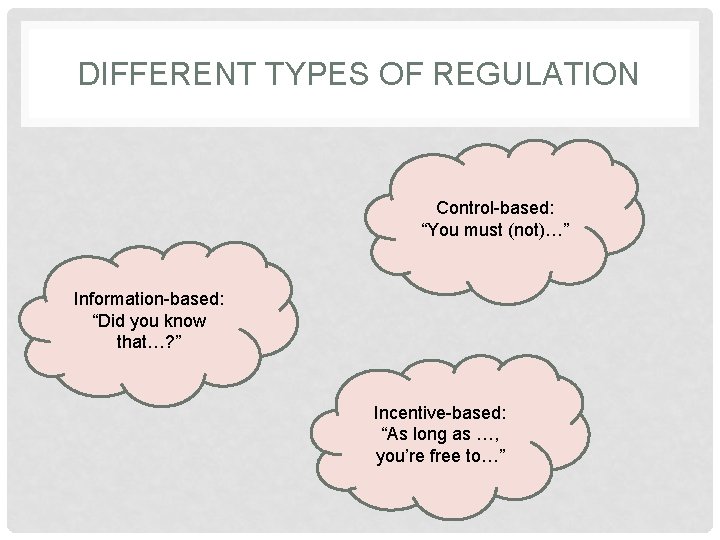 DIFFERENT TYPES OF REGULATION

Control-based:
“You must (not)…”

Information-based:
“Did you know that…?”

Incentive-based:
“As long as …, you’re free to…”